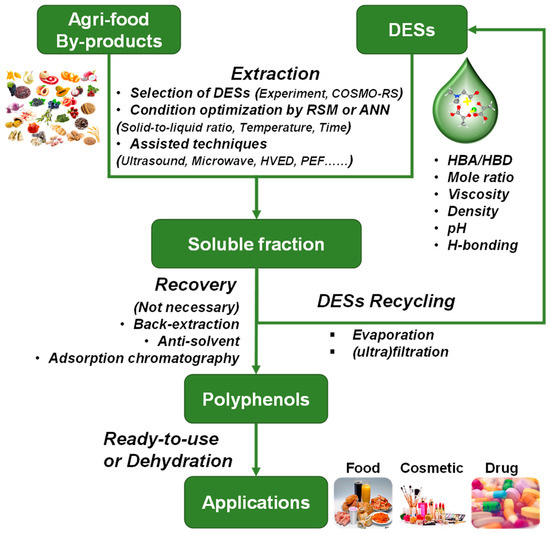 Agri-food By-products

DESs

Extraction
• Selection of DESs (Experiment, COSMO-RS)
• Condition optimization by RSM or ANN (Solid-to-liquid ratio, Temperature, Time)
• Assisted techniques (Ultrasound, Microwave, HVED, PEF……)

• HBA/HBD
• Mole ratio
• Viscosity
• Density
• pH
• H-bonding

Soluble fraction

Recovery
(Not necessary)
• Back-extraction
• Anti-solvent
• Adsorption chromatography

DESs Recycling
▪ Evaporation
▪ (ultra)filtration

Polyphenols

Ready-to-use or Dehydration

Applications

Food

Cosmetic

Drug